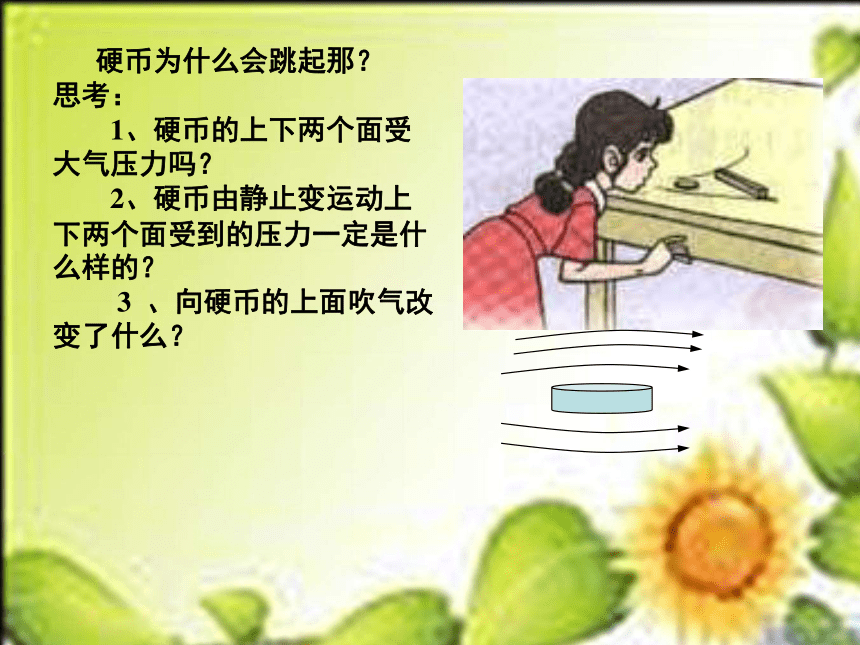 硬币为什么会跳起那？
思考：

1、硬币的上下两个面受大气压力吗？

2、硬币由静止变运动上下两个面受到的压力一定是什么样的？

3 、向硬币的上面吹气改变了什么？